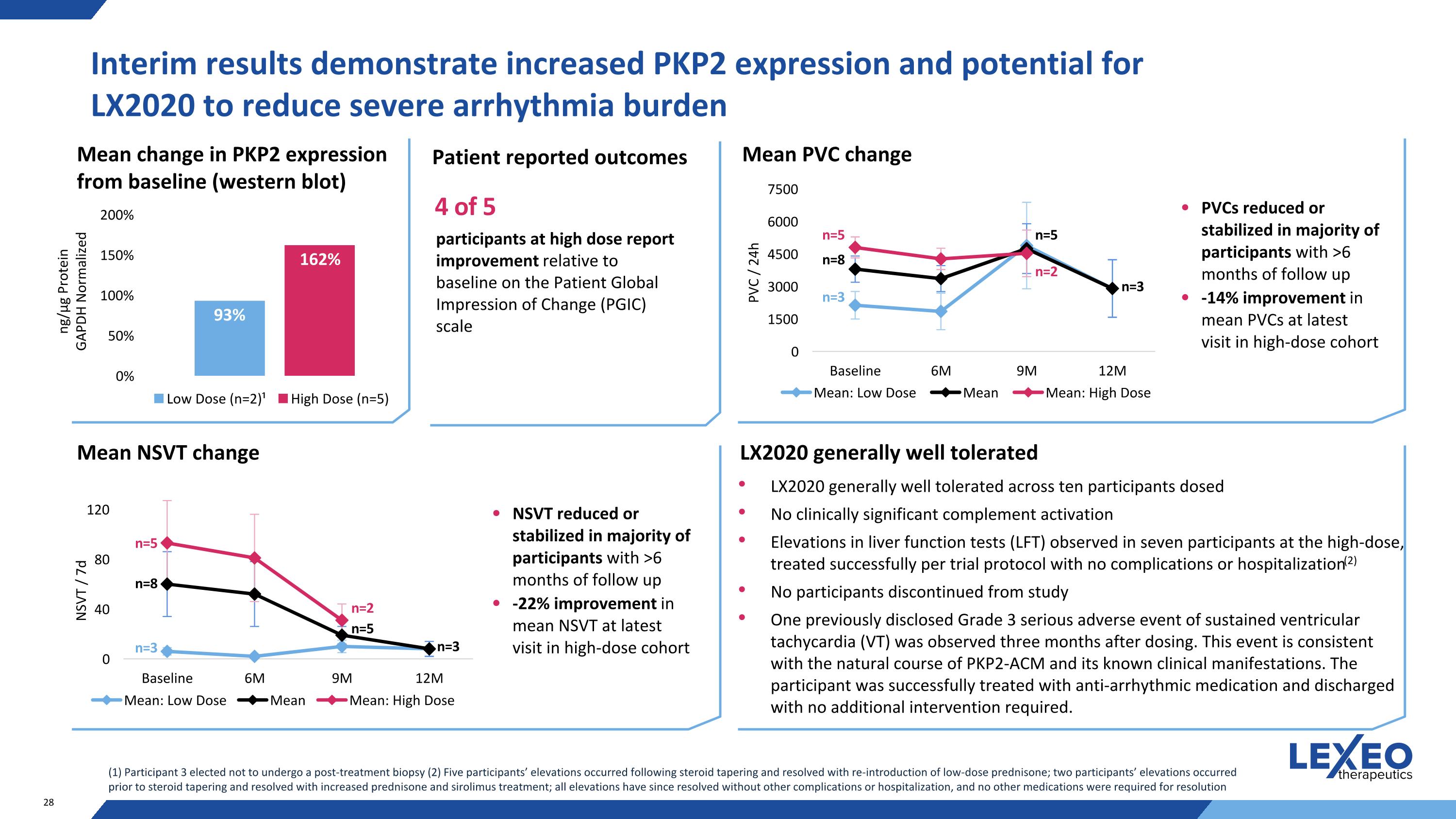 Interim results demonstrate increased PKP2 expression and potential for LX2020 to reduce severe arrhythmia burden

Mean change in PKP2 expression from baseline (western blot)

ng/µg Protein GAPDH Normalized

200%
150%
100%
50%
0%

93%
162%

Low Dose (n=2)¹ High Dose (n=5)

Patient reported outcomes

4 of 5

participants at high dose report improvement relative to baseline on the Patient Global Impression of Change (PGIC) scale

Mean PVC change

PVC / 24h

7500
6000
4500
3000
1500
0

n=5
n=8
n=3
n=5
n=2
n=3

Baseline 6M 9M 12M

Mean: Low Dose Mean Mean: High Dose

• PVCs reduced or stabilized in majority of participants with >6 months of follow up
• -14% improvement in mean PVCs at latest visit in high-dose cohort

Mean NSVT change

NSVT / 7d

120
80
40
0

n=5
n=8
n=3
n=2
n=5
n=3

Baseline 6M 9M 12M

Mean: Low Dose Mean Mean: High Dose

• NSVT reduced or stabilized in majority of participants with >6 months of follow up
• -22% improvement in mean NSVT at latest visit in high-dose cohort

LX2020 generally well tolerated

• LX2020 generally well tolerated across ten participants dosed
• No clinically significant complement activation
• Elevations in liver function tests (LFT) observed in seven participants at the high-dose, treated successfully per trial protocol with no complications or hospitalization⁽²⁾
• No participants discontinued from study
• One previously disclosed Grade 3 serious adverse event of sustained ventricular tachycardia (VT) was observed three months after dosing. This event is consistent with the natural course of PKP2-ACM and its known clinical manifestations. The participant was successfully treated with anti-arrhythmic medication and discharged with no additional intervention required.

(1) Participant 3 elected not to undergo a post-treatment biopsy (2) Five participants' elevations occurred following steroid tapering and resolved with re-introduction of low-dose prednisone; two participants' elevations occurred prior to steroid tapering and resolved with increased prednisone and sirolimus treatment; all elevations have since resolved without other complications or hospitalization, and no other medications were required for resolution

LEXEO therapeutics

28